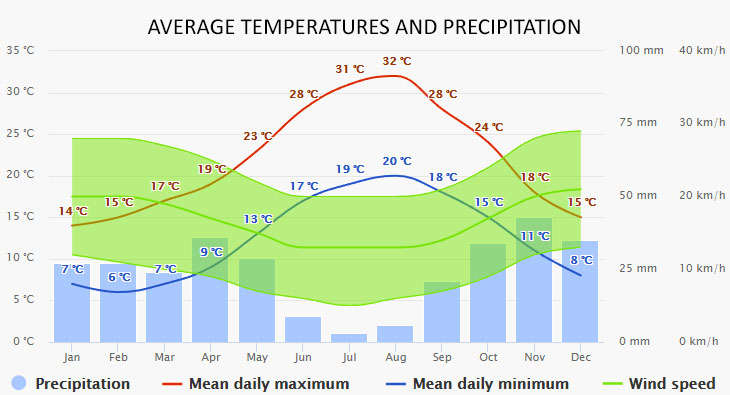 AVERAGE TEMPERATURES AND PRECIPITATION

35 °C
30 °C
25 °C
20 °C
15 °C
10 °C
5 °C
0 °C

100 mm
75 mm
50 mm
25 mm
0 mm

40 km/h
30 km/h
20 km/h
10 km/h
0 km/h

14 °C
15 °C
17 °C
19 °C
23 °C
28 °C
31 °C
32 °C
28 °C
24 °C
18 °C
15 °C

7 °C
6 °C
7 °C
9 °C
13 °C
17 °C
19 °C
20 °C
18 °C
15 °C
11 °C
8 °C

Jan
Feb
Mar
Apr
May
Jun
Jul
Aug
Sep
Oct
Nov
Dec

Precipitation
Mean daily maximum
Mean daily minimum
Wind speed